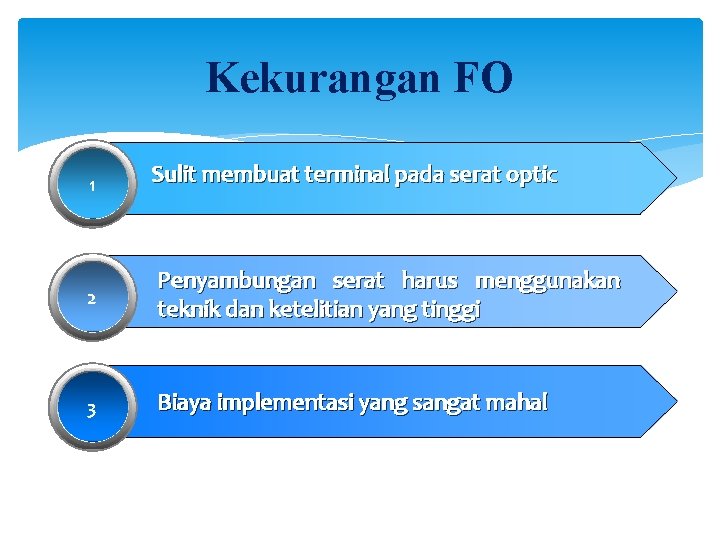 Kekurangan FO

1

Sulit membuat terminal pada serat optic

2

Penyambungan serat harus menggunakan teknik dan ketelitian yang tinggi

3

Biaya implementasi yang sangat mahal